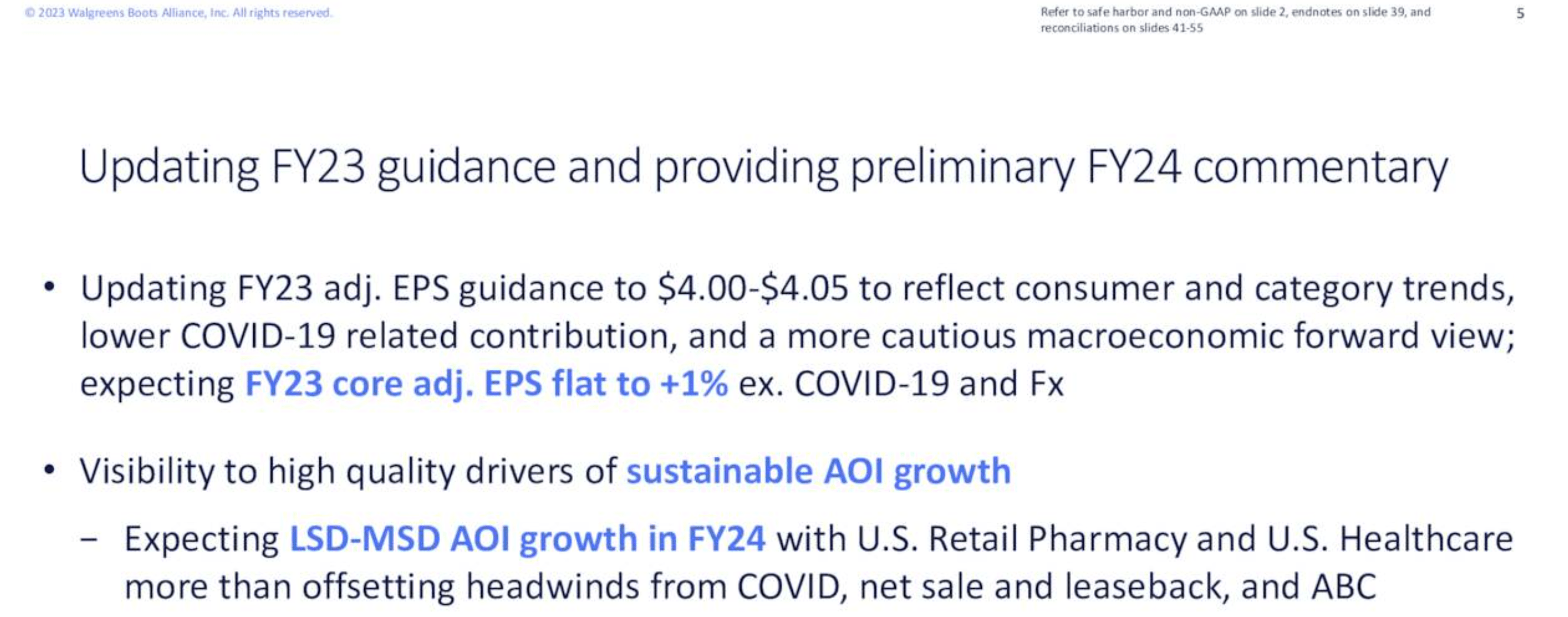 © 2023 Walgreens Boots Alliance, Inc. All rights reserved.

Refer to safe harbor and non-GAAP on slide 2, endnotes on slide 39, and reconciliations on slides 41-55

5

Updating FY23 guidance and providing preliminary FY24 commentary

• Updating FY23 adj. EPS guidance to \$4.00-\$4.05 to reflect consumer and category trends, lower COVID-19 related contribution, and a more cautious macroeconomic forward view; expecting FY23 core adj. EPS flat to +1% ex. COVID-19 and Fx

• Visibility to high quality drivers of sustainable AOI growth

– Expecting LSD-MSD AOI growth in FY24 with U.S. Retail Pharmacy and U.S. Healthcare more than offsetting headwinds from COVID, net sale and leaseback, and ABC